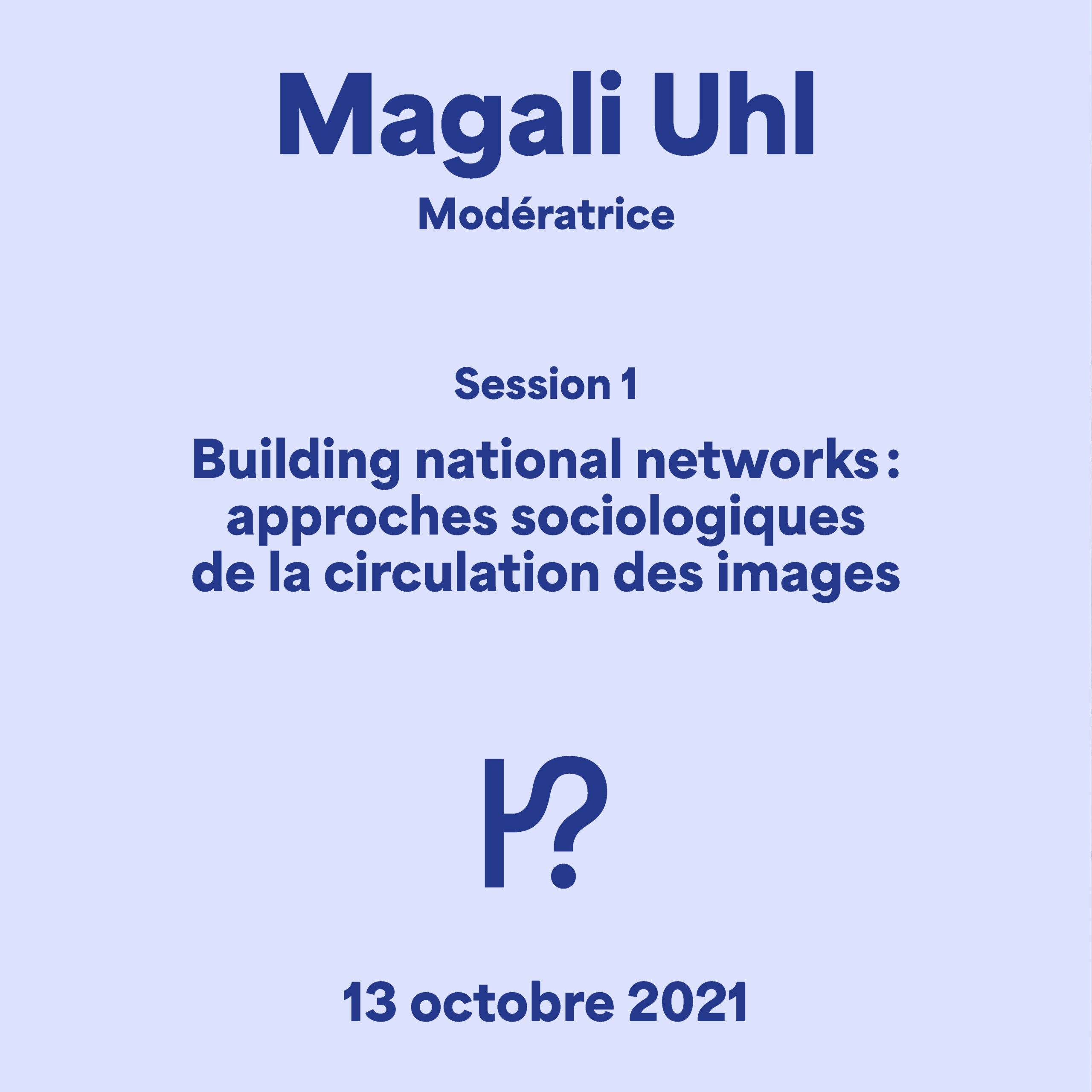 Magali Uhl

Modératrice

Session 1

Building national networks : approches sociologiques de la circulation des images

13 octobre 2021